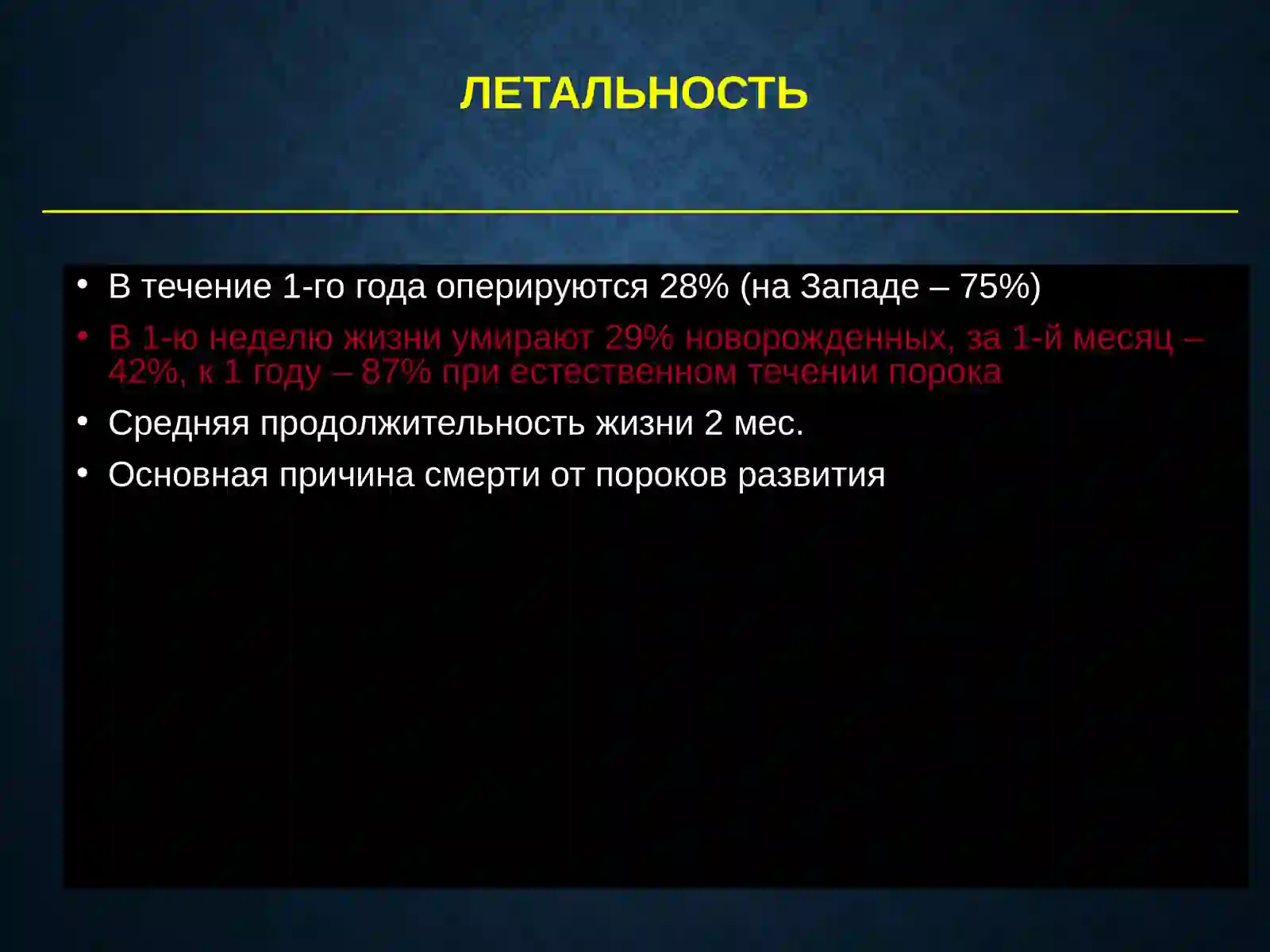 ЛЕТАЛЬНОСТЬ

• В течение 1-го года оперируются 28% (на Западе – 75%)
• В 1-ю неделю жизни умирают 29% новорожденных, за 1-й месяц – 42%, к 1 году – 87% при естественном течении порока
• Средняя продолжительность жизни 2 мес.
• Основная причина смерти от пороков развития